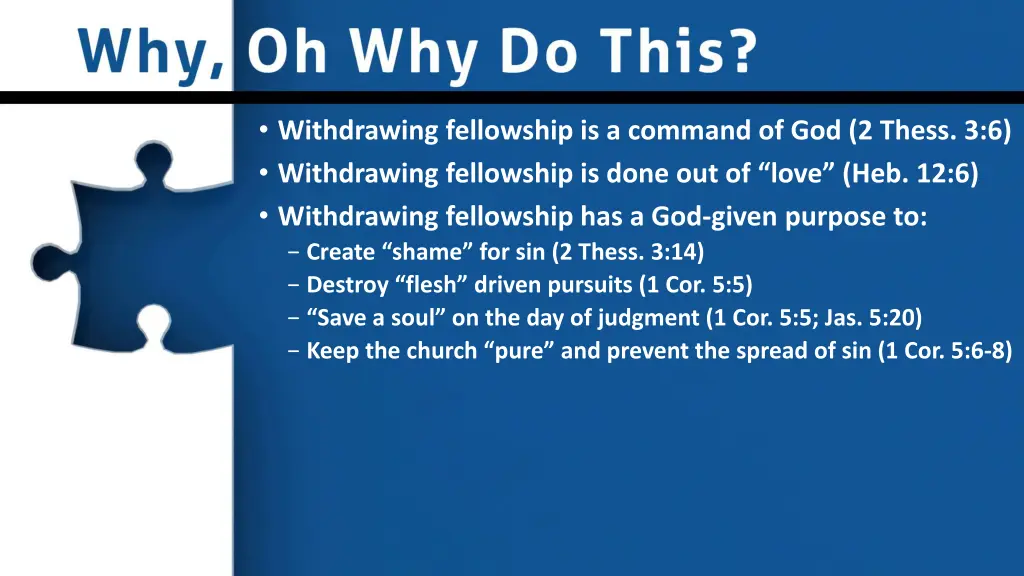 Why, Oh Why Do This?

• Withdrawing fellowship is a command of God (2 Thess. 3:6)
• Withdrawing fellowship is done out of “love” (Heb. 12:6)
• Withdrawing fellowship has a God-given purpose to:
− Create “shame” for sin (2 Thess. 3:14)
− Destroy “flesh” driven pursuits (1 Cor. 5:5)
− “Save a soul” on the day of judgment (1 Cor. 5:5; Jas. 5:20)
− Keep the church “pure” and prevent the spread of sin (1 Cor. 5:6-8)